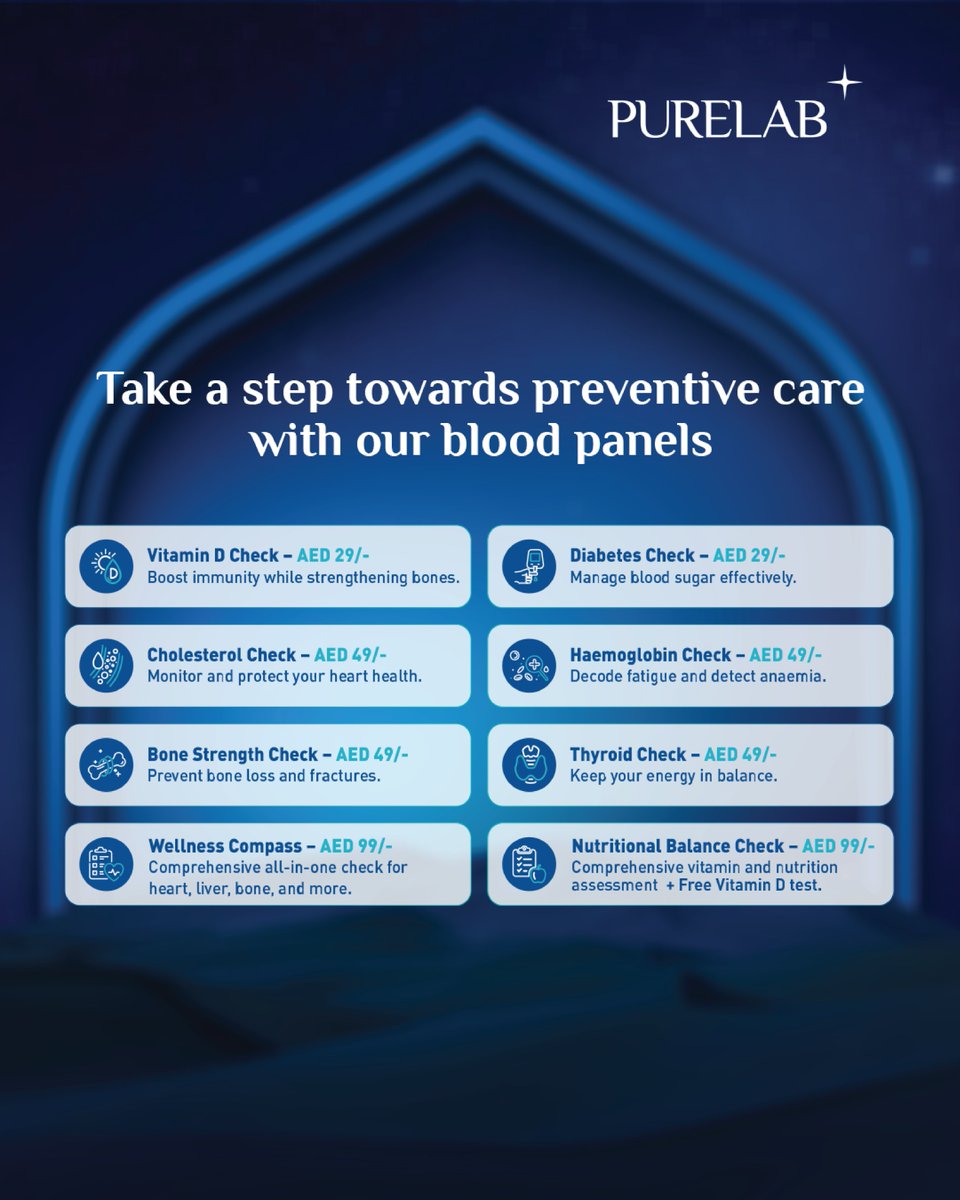 PURELAB

Take a step towards preventive care with our blood panels

Vitamin D Check – AED 29/-
Boost immunity while strengthening bones.

Cholesterol Check – AED 49/-
Monitor and protect your heart health.

Bone Strength Check – AED 49/-
Prevent bone loss and fractures.

Wellness Compass – AED 99/-
Comprehensive all-in-one check for heart, liver, bone, and more.

Diabetes Check – AED 29/-
Manage blood sugar effectively.

Haemoglobin Check – AED 49/-
Decode fatigue and detect anaemia.

Thyroid Check – AED 49/-
Keep your energy in balance.

Nutritional Balance Check – AED 99/-
Comprehensive vitamin and nutrition assessment + Free Vitamin D test.